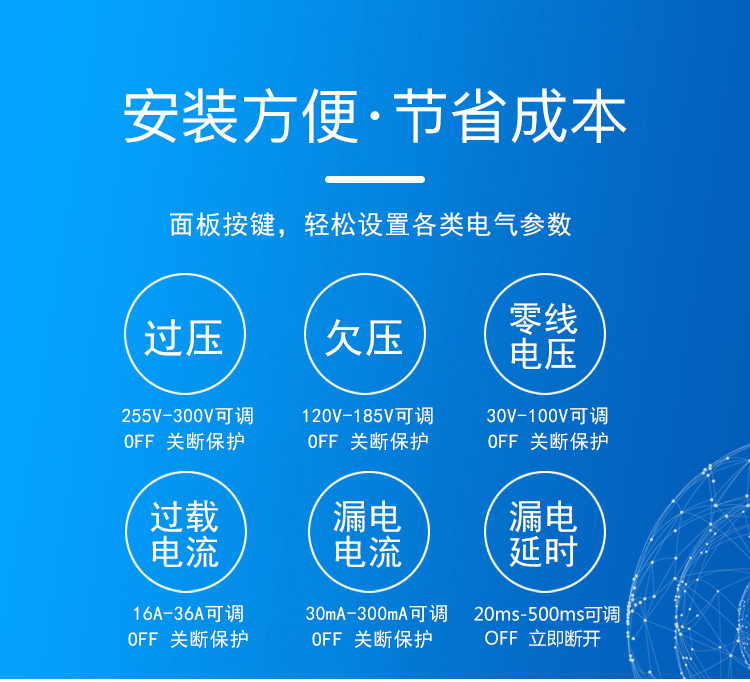 安装方便·节省成本

面板按键，轻松设置各类电气参数

过压
255V-300V可调
OFF 关断保护

欠压
120V-185V可调
OFF 关断保护

零线电压
30V-100V可调
OFF 关断保护

过载电流
16A-36A可调
OFF 关断保护

漏电电流
30mA-300mA可调
OFF 关断保护

漏电延时
20ms-500ms可调
OFF 立即断开